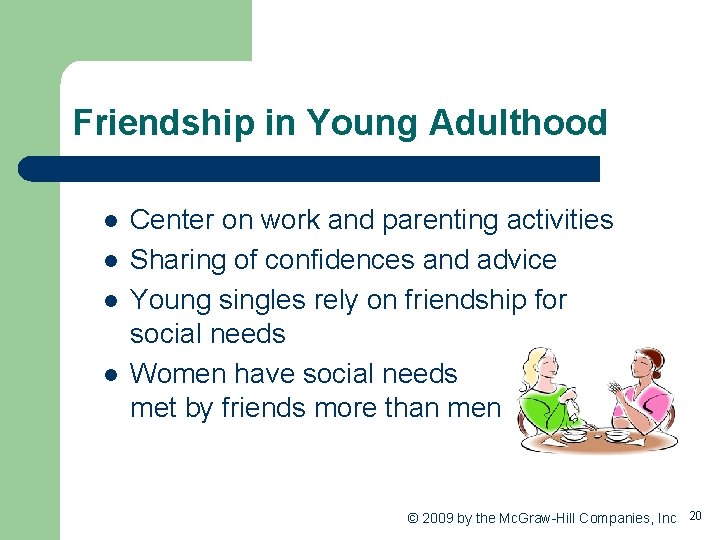 Friendship in Young Adulthood

- Center on work and parenting activities
- Sharing of confidences and advice
- Young singles rely on friendship for social needs
- Women have social needs met by friends more than men

© 2009 by the McGraw-Hill Companies, Inc 20